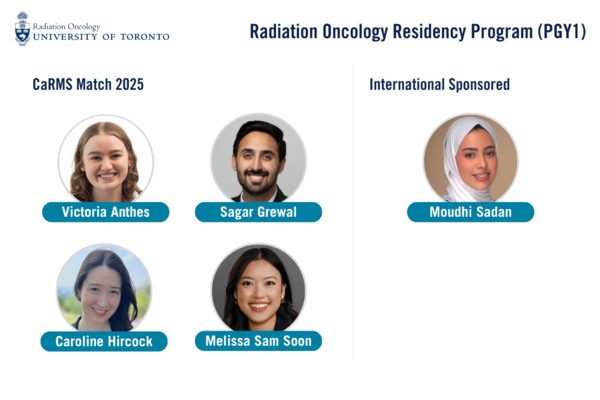 Radiation Oncology
UNIVERSITY OF TORONTO

Radiation Oncology Residency Program (PGY1)

CaRMS Match 2025

Victoria Anthes

Sagar Grewal

Caroline Hircock

Melissa Sam Soon

International Sponsored

Moudhi Sadan